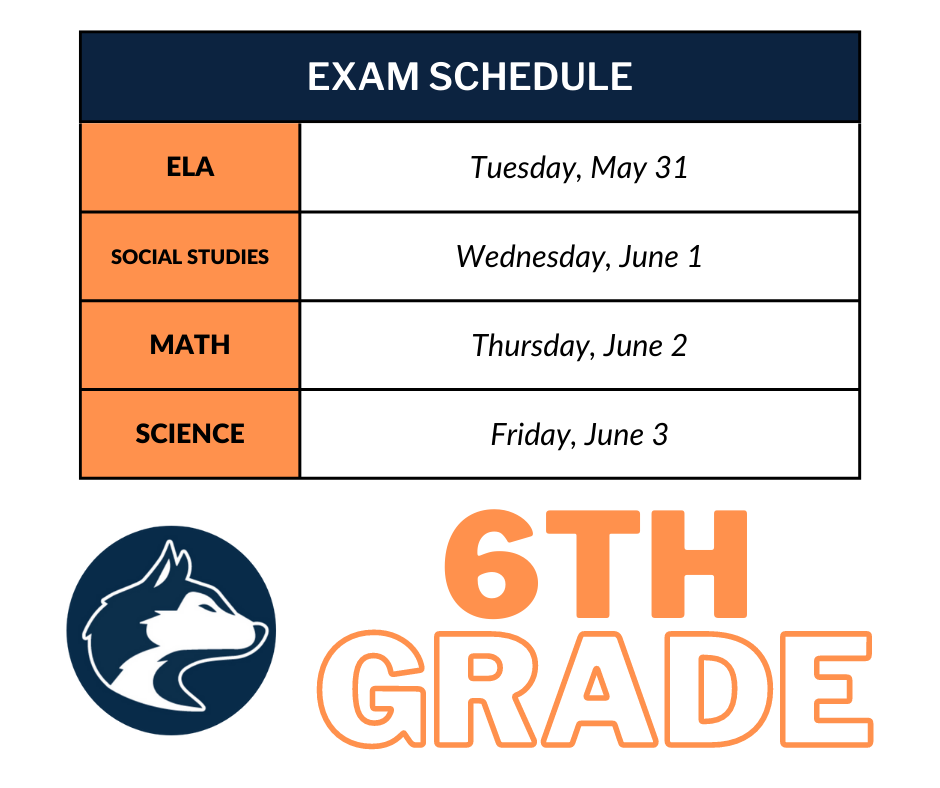 | EXAM SCHEDULE | |
|---|---|
| ELA | Tuesday, May 31 |
| SOCIAL STUDIES | Wednesday, June 1 |
| MATH | Thursday, June 2 |
| SCIENCE | Friday, June 3 |

6TH GRADE